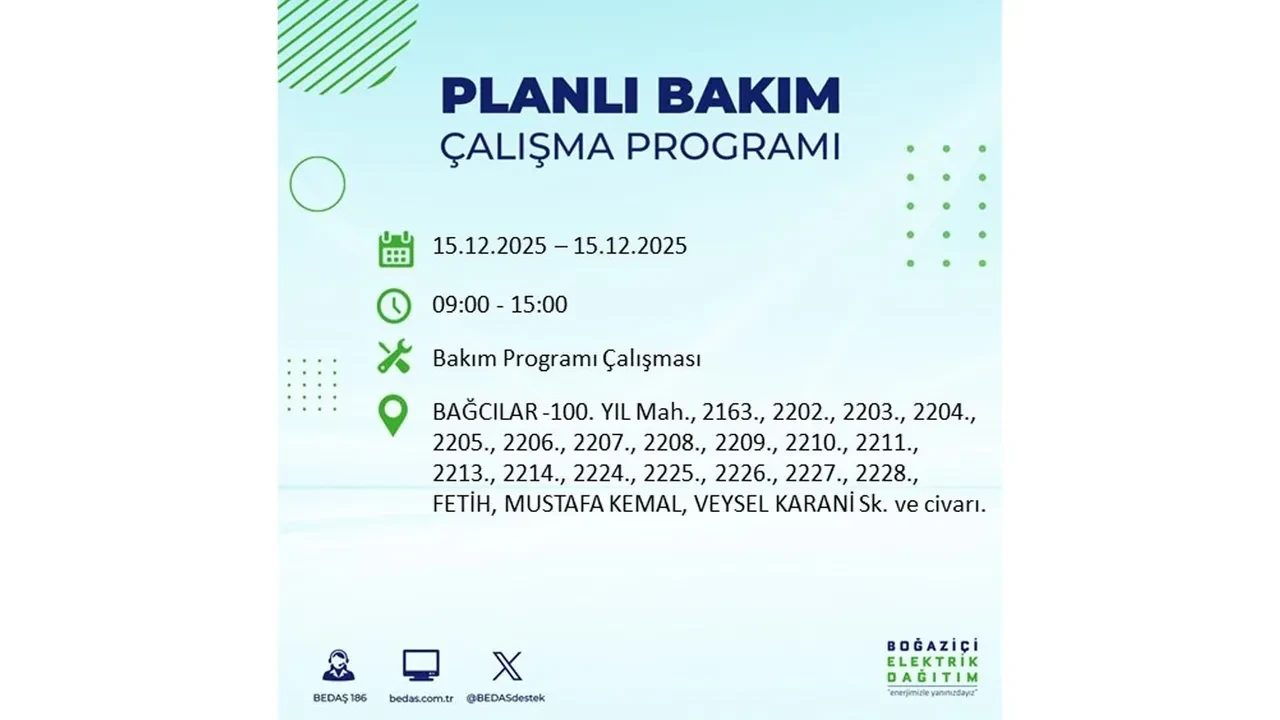 PLANLI BAKIM
ÇALIŞMA PROGRAMI

15.12.2025 – 15.12.2025

09:00 - 15:00

Bakım Programı Çalışması

BAĞCILAR -100. YIL Mah., 2163., 2202., 2203., 2204., 2205., 2206., 2207., 2208., 2209., 2210., 2211., 2213., 2214., 2224., 2225., 2226., 2227., 2228., FETİH, MUSTAFA KEMAL, VEYSEL KARANİ Sk. ve civarı.

BEDAŞ 186

bedas.com.tr

@BEDASdestek

BOĞAZİÇİ
ELEKTRİK
DAĞITIM
"enerjimizle yanınızdayız"